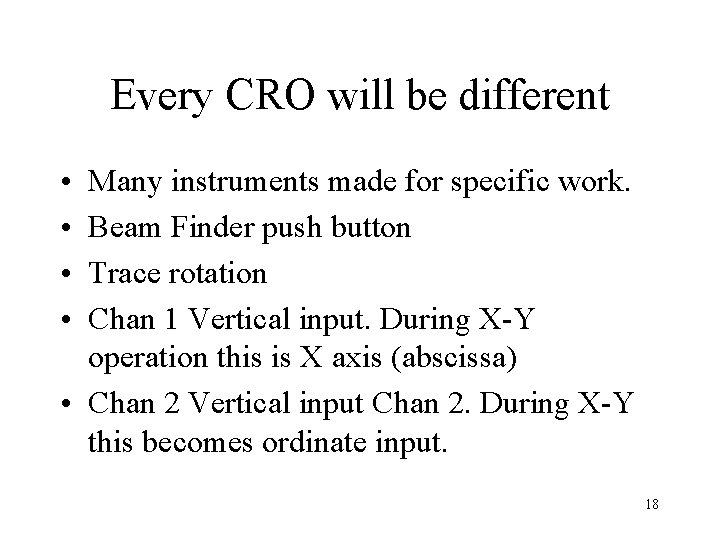 Every CRO will be different

• Many instruments made for specific work.
• Beam Finder push button
• Trace rotation
• Chan 1 Vertical input. During X-Y operation this is X axis (abscissa)
• Chan 2 Vertical input Chan 2. During X-Y this becomes ordinate input.

18